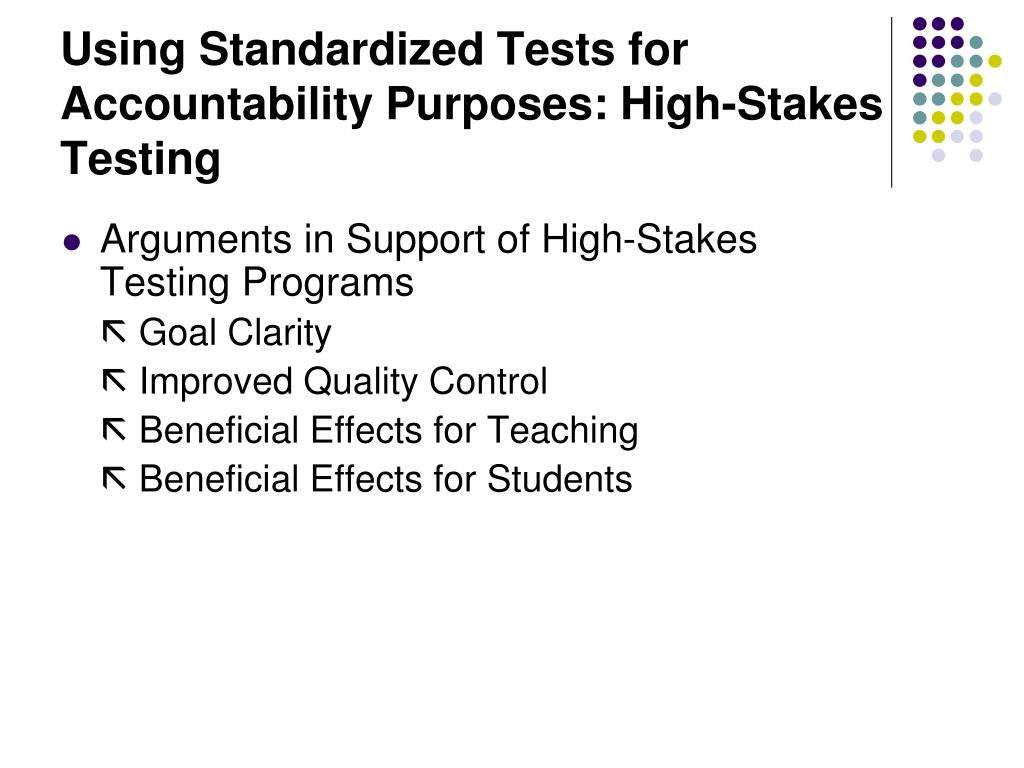 Using Standardized Tests for Accountability Purposes: High-Stakes Testing

- Arguments in Support of High-Stakes Testing Programs
  - Goal Clarity
  - Improved Quality Control
  - Beneficial Effects for Teaching
  - Beneficial Effects for Students